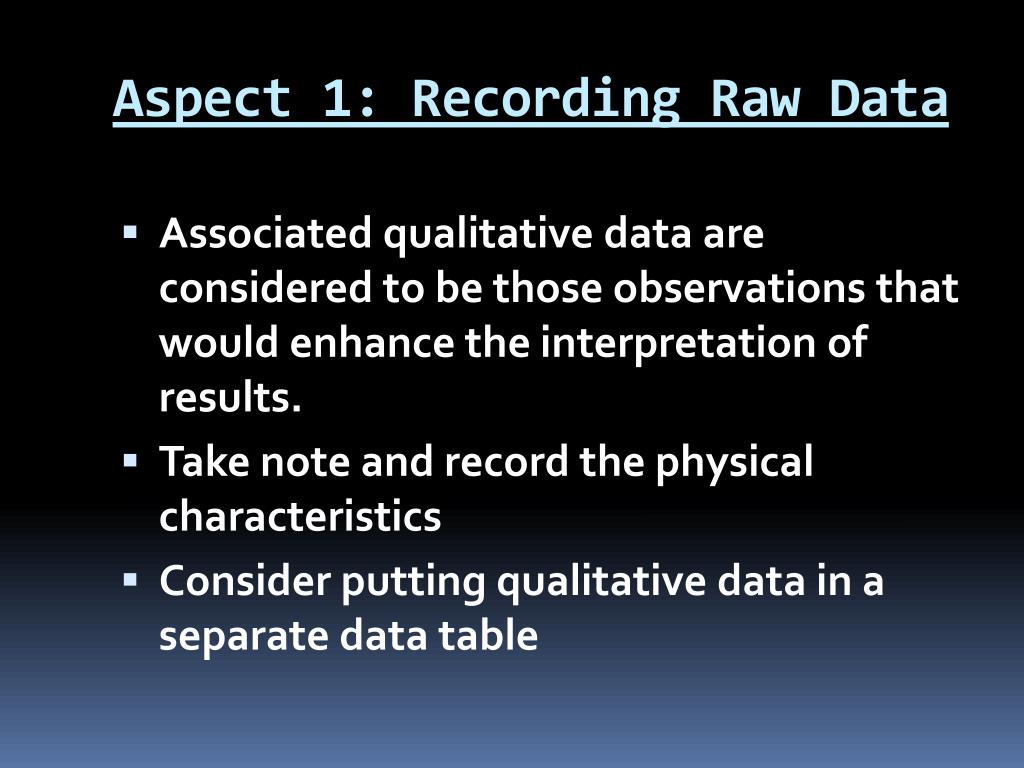 Aspect 1: Recording Raw Data

▪ Associated qualitative data are considered to be those observations that would enhance the interpretation of results.

▪ Take note and record the physical characteristics

▪ Consider putting qualitative data in a separate data table